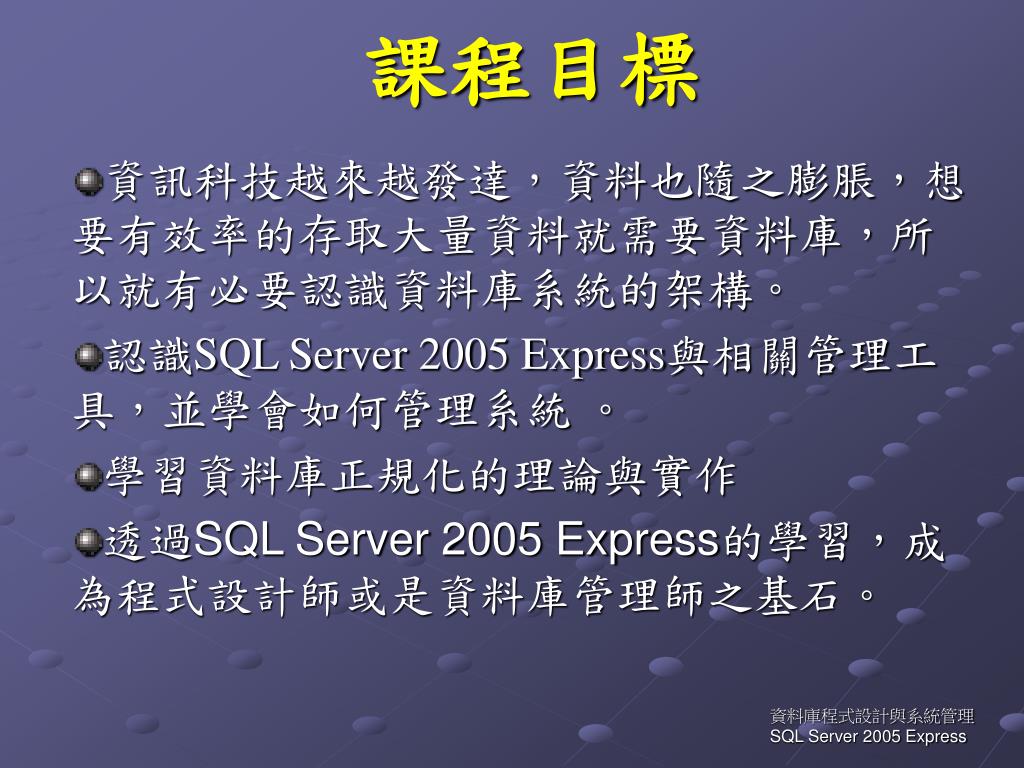 課程目標

資訊科技越來越發達，資料也隨之膨脹，想要有效率的存取大量資料就需要資料庫，所以就有必要認識資料庫系統的架構。

認識SQL Server 2005 Express與相關管理工具，並學會如何管理系統 。

學習資料庫正規化的理論與實作

透過SQL Server 2005 Express的學習，成為程式設計師或是資料庫管理師之基石。

資料庫程式設計與系統管理
SQL Server 2005 Express